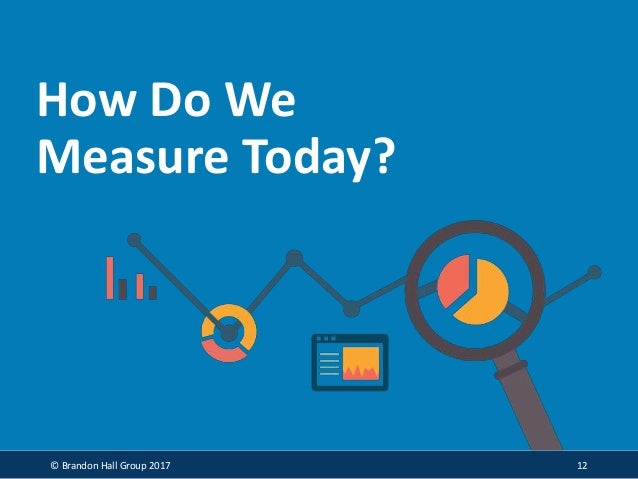 How Do We Measure Today?

© Brandon Hall Group 2017

12